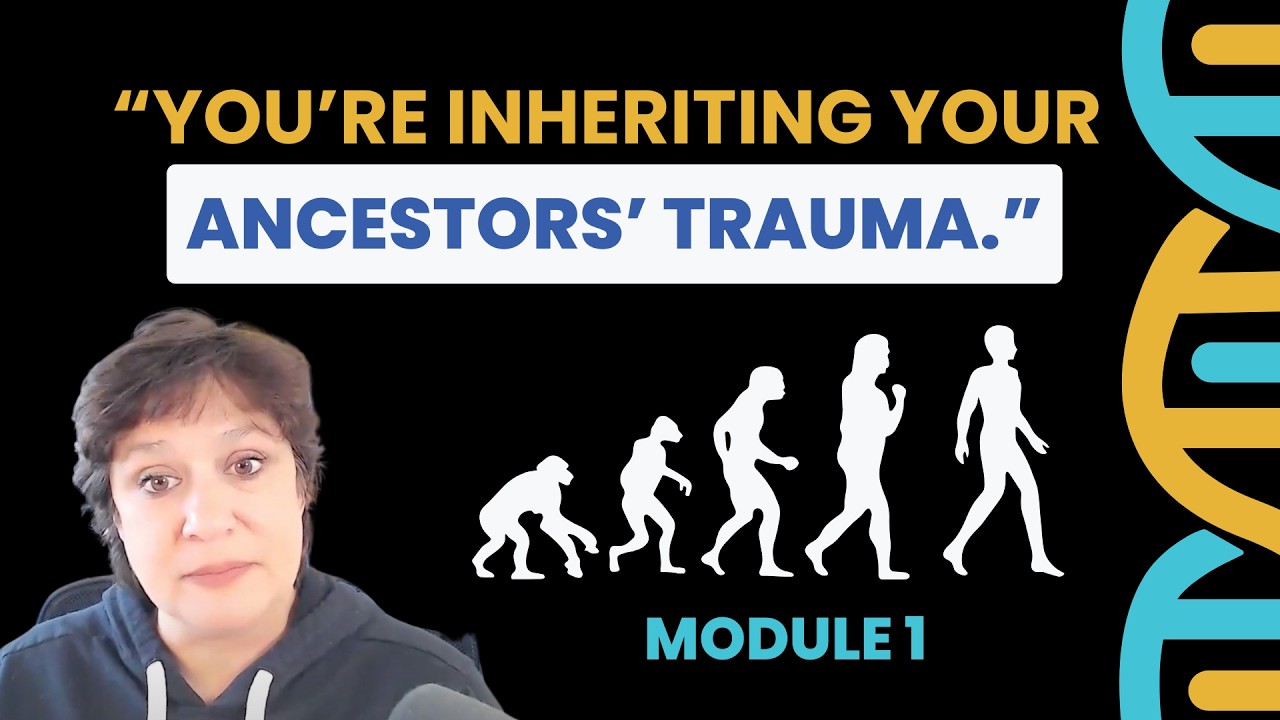 “YOU’RE INHERITING YOUR ANCESTORS’ TRAUMA.”

MODULE 1